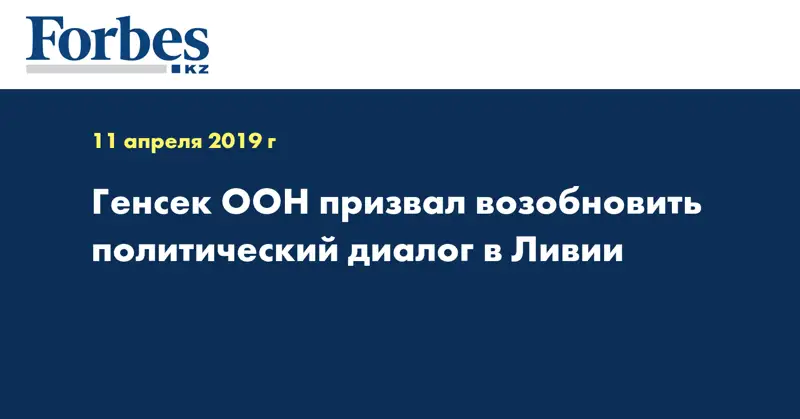 Forbes
KZ

11 апреля 2019 г

Генсек ООН призвал возобновить политический диалог в Ливии